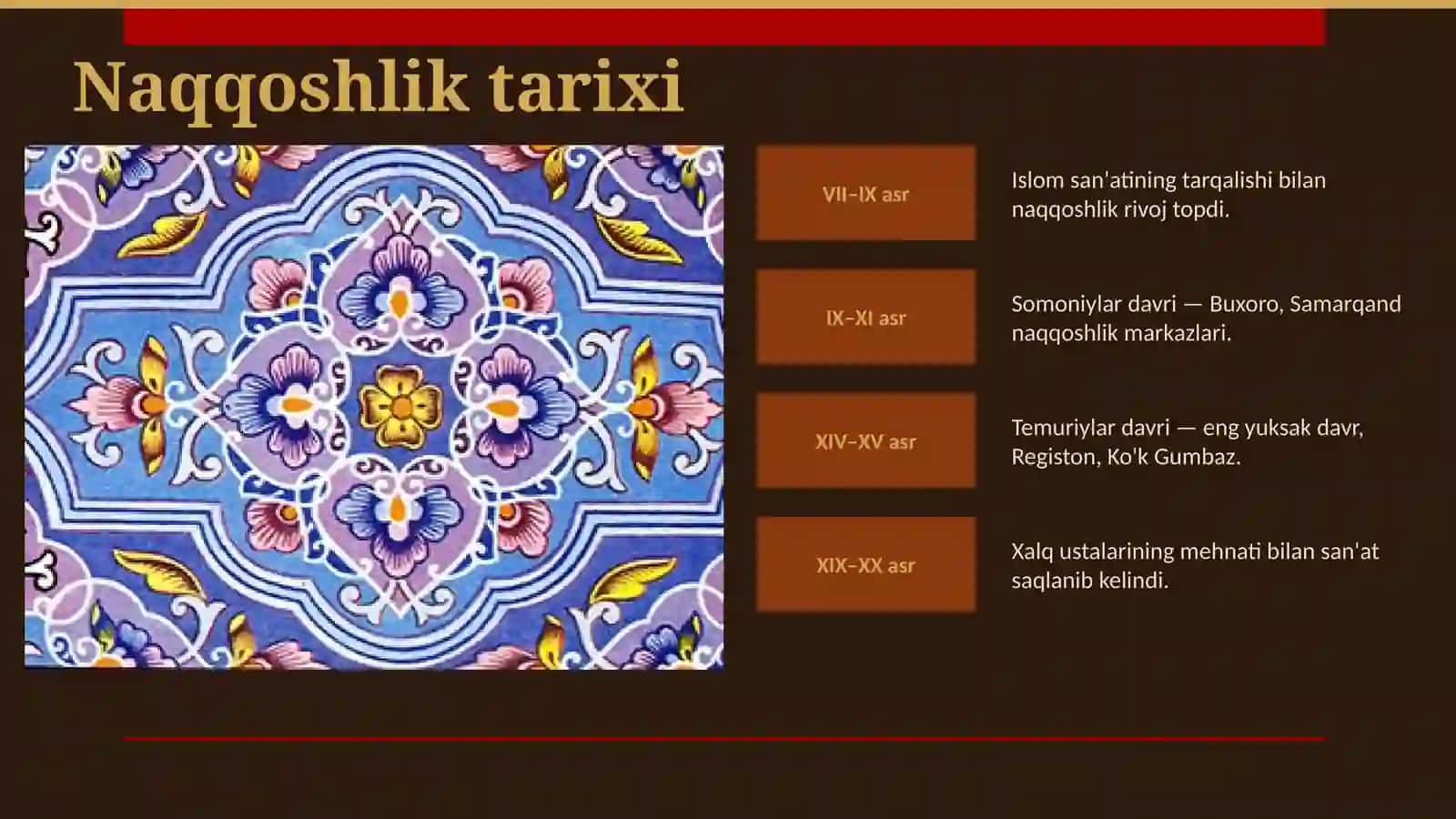 Naqqoshlik tarixi

VII–IX asr

Islom san'atining tarqalishi bilan naqqoshlik rivoj topdi.

IX–XI asr

Somoniylar davri — Buxoro, Samarqand naqqoshlik markazlari.

XIV–XV asr

Temuriylar davri — eng yuksak davr, Registon, Ko'k Gumbaz.

XIX–XX asr

Xalq ustalarining mehnati bilan san'at saqlanib kelindi.